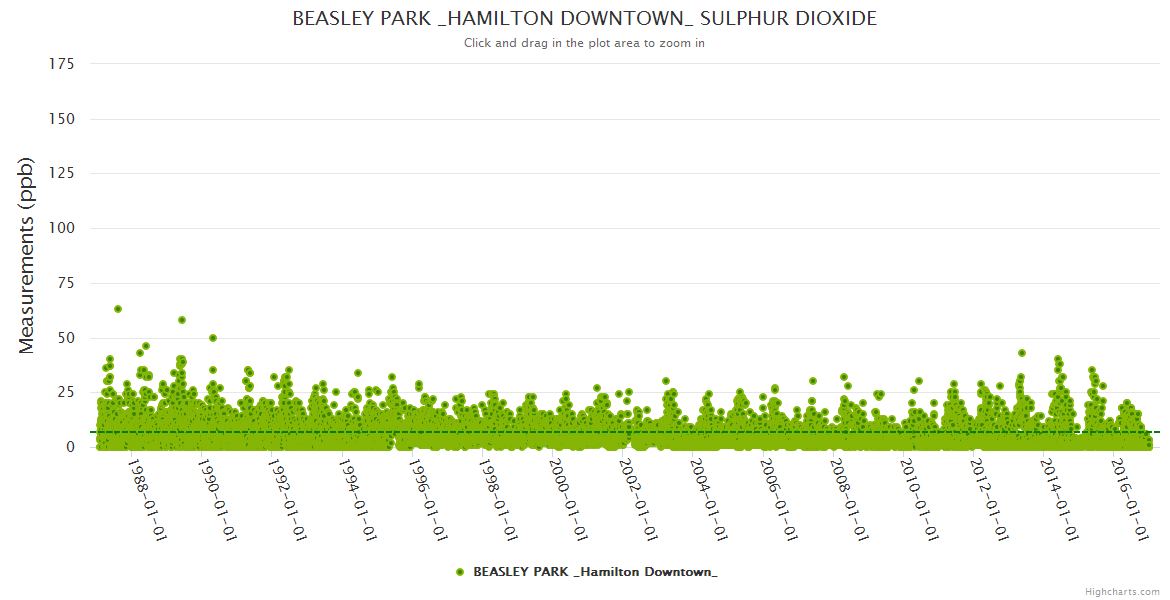 BEASLEY PARK _HAMILTON DOWNTOWN_ SULPHUR DIOXIDE

Click and drag in the plot area to zoom in

Measurements (ppb)

175
150
125
100
75
50
25
0

1988-01-01
1990-01-01
1992-01-01
1994-01-01
1996-01-01
1998-01-01
2000-01-01
2002-01-01
2004-01-01
2006-01-01
2008-01-01
2010-01-01
2012-01-01
2014-01-01
2016-01-01

BEASLEY PARK _Hamilton Downtown_

Highcharts.com